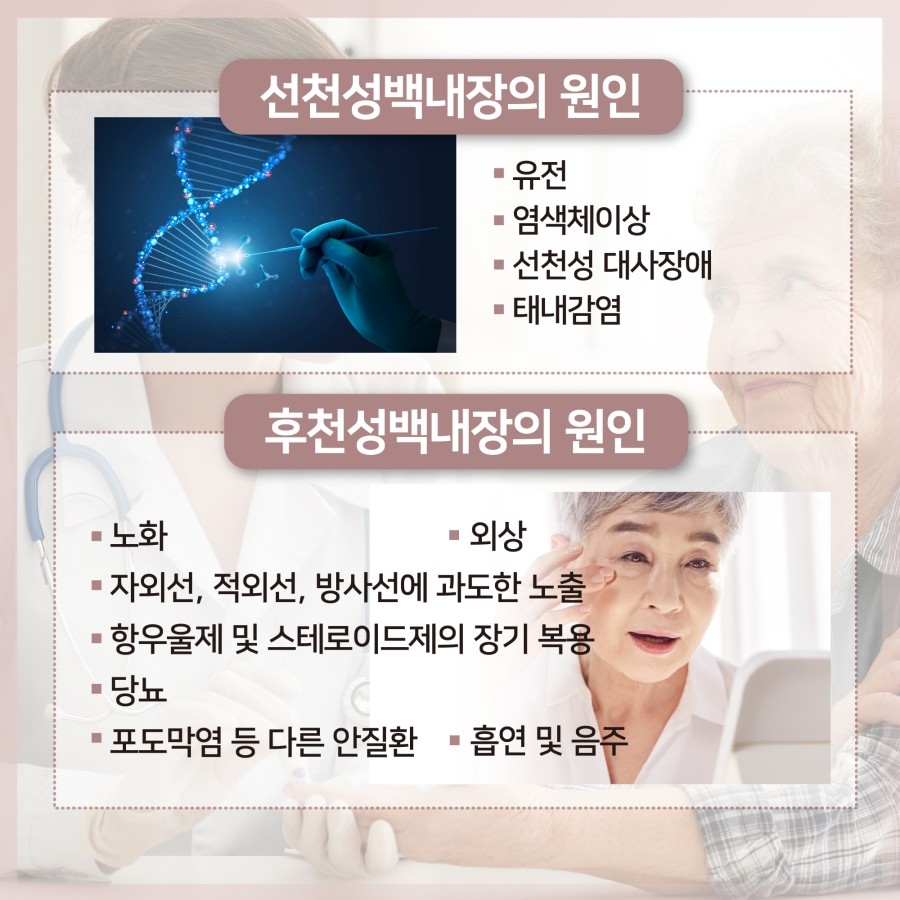 선천성백내장의 원인

▪ 유전
▪ 염색체이상
▪ 선천성 대사장애
▪ 태내감염

후천성백내장의 원인

▪ 노화
▪ 외상
▪ 자외선, 적외선, 방사선에 과도한 노출
▪ 항우울제 및 스테로이드제의 장기 복용
▪ 당뇨
▪ 포도막염 등 다른 안질환
▪ 흡연 및 음주